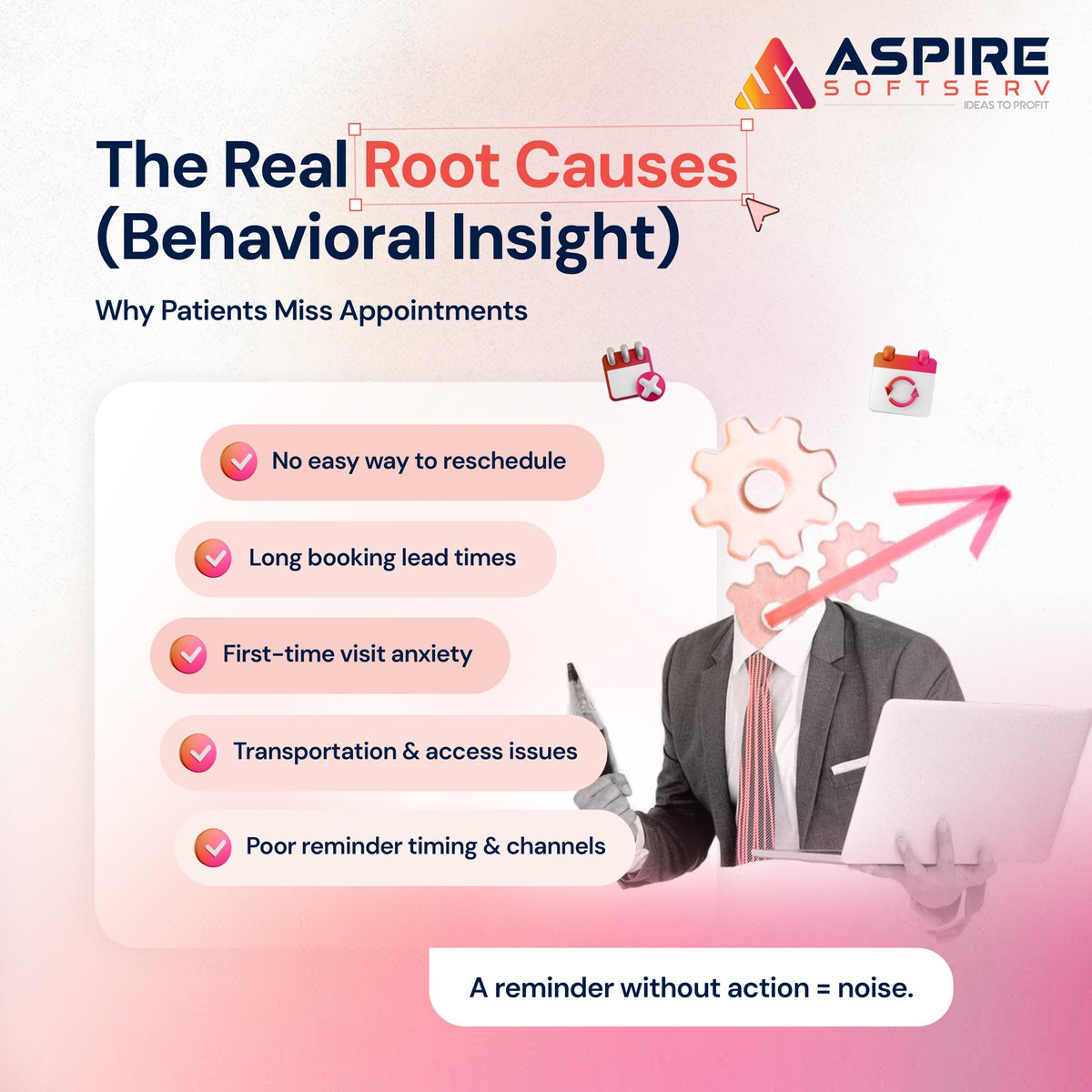 ASPIRE
SOFTSERV
IDEAS TO PROFIT

The Real Root Causes (Behavioral Insight)

Why Patients Miss Appointments

No easy way to reschedule

Long booking lead times

First-time visit anxiety

Transportation & access issues

Poor reminder timing & channels

A reminder without action = noise.